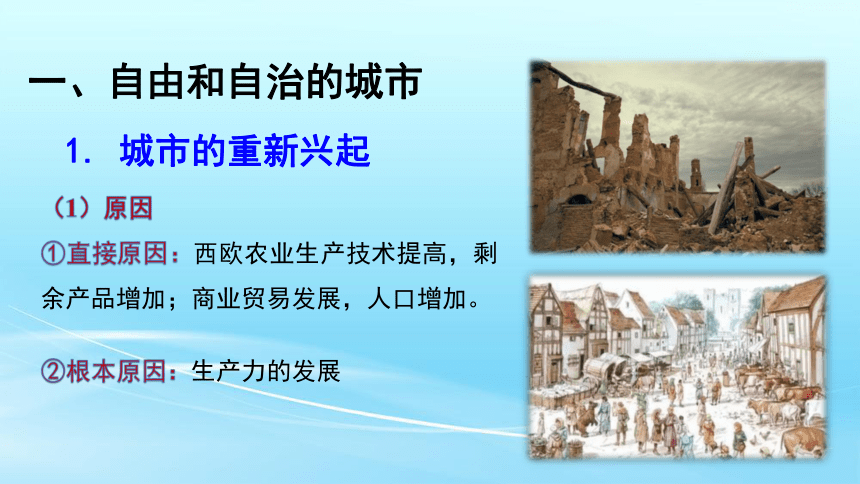 一、自由和自治的城市

1. 城市的重新兴起

（1）原因

①直接原因：西欧农业生产技术提高，剩余产品增加；商业贸易发展，人口增加。

②根本原因：生产力的发展